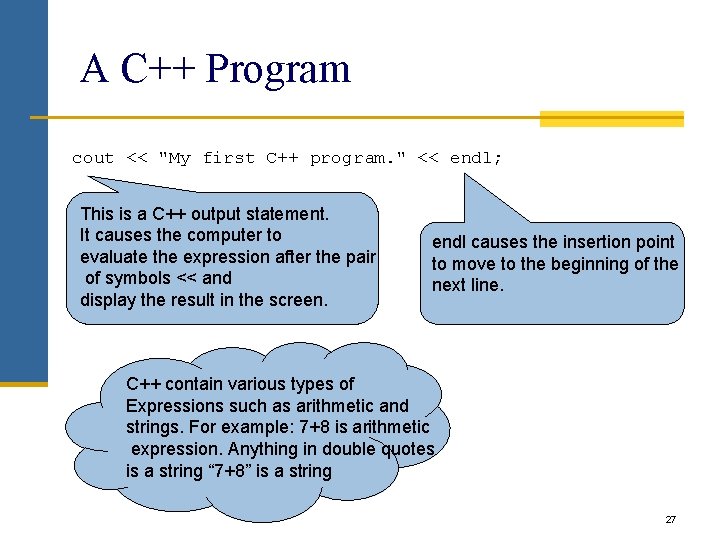 A C++ Program

cout << "My first C++ program." << endl;

This is a C++ output statement.
It causes the computer to
evaluate the expression after the pair
of symbols << and
display the result in the screen.

endl causes the insertion point to move to the beginning of the next line.

C++ contain various types of Expressions such as arithmetic and strings. For example: 7+8 is arithmetic expression. Anything in double quotes is a string “7+8” is a string

27